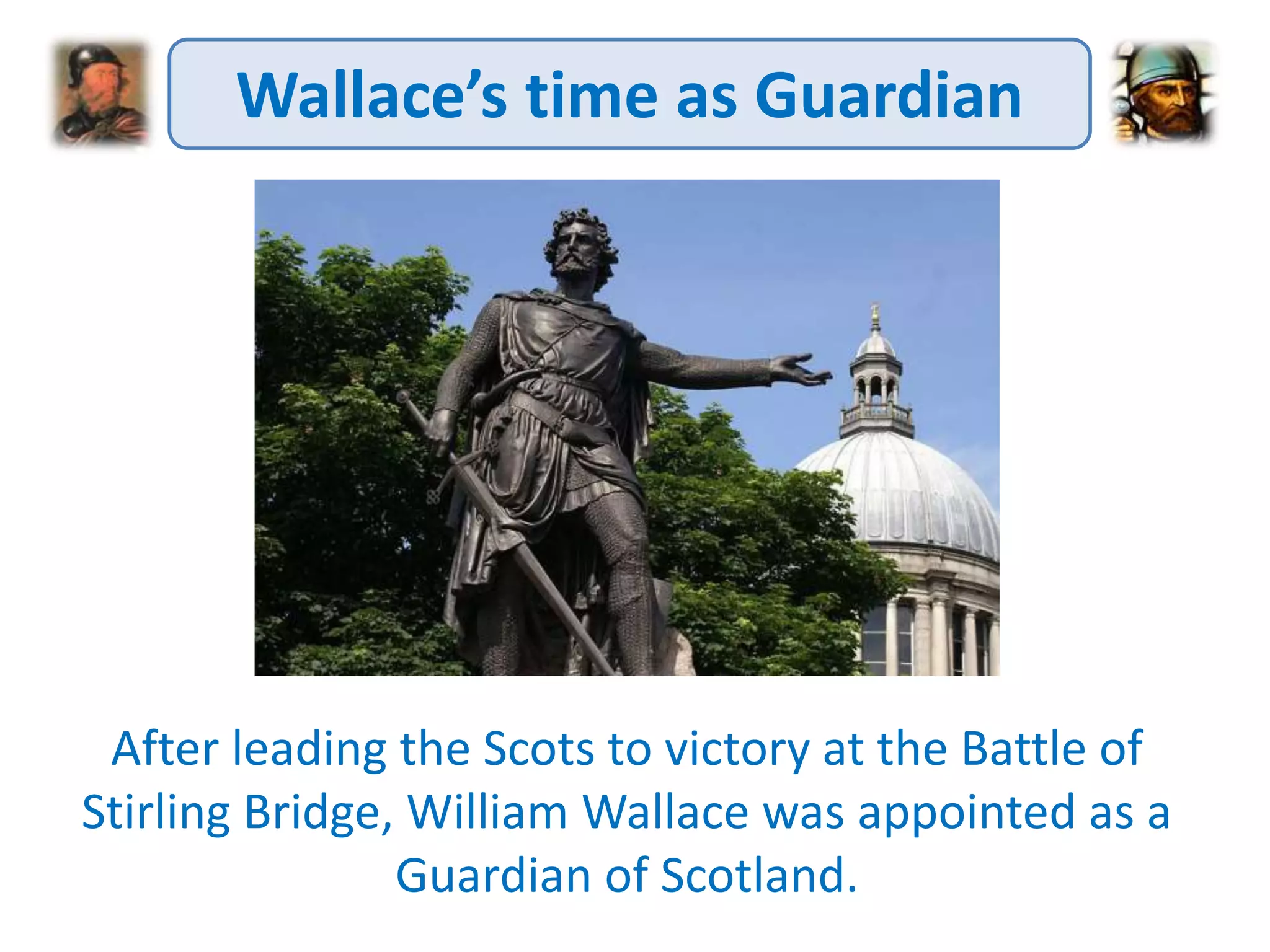 Wallace’s time as Guardian

After leading the Scots to victory at the Battle of Stirling Bridge, William Wallace was appointed as a Guardian of Scotland.